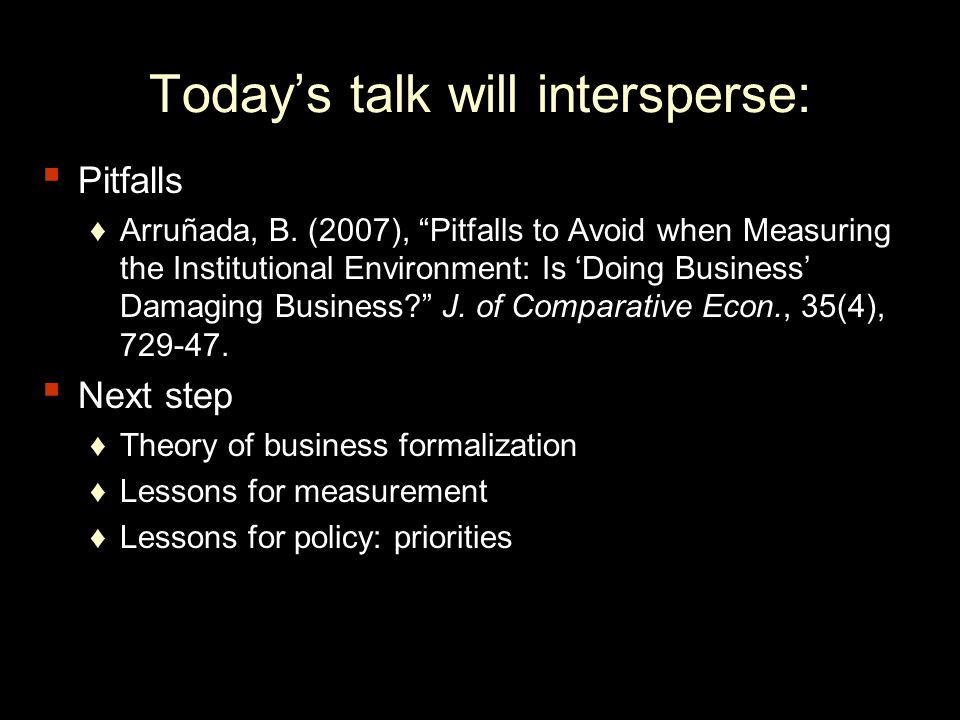 Today’s talk will intersperse:

▪ Pitfalls

♦ Arruñada, B. (2007), “Pitfalls to Avoid when Measuring the Institutional Environment: Is ‘Doing Business’ Damaging Business?” J. of Comparative Econ., 35(4), 729-47.

▪ Next step

♦ Theory of business formalization

♦ Lessons for measurement

♦ Lessons for policy: priorities